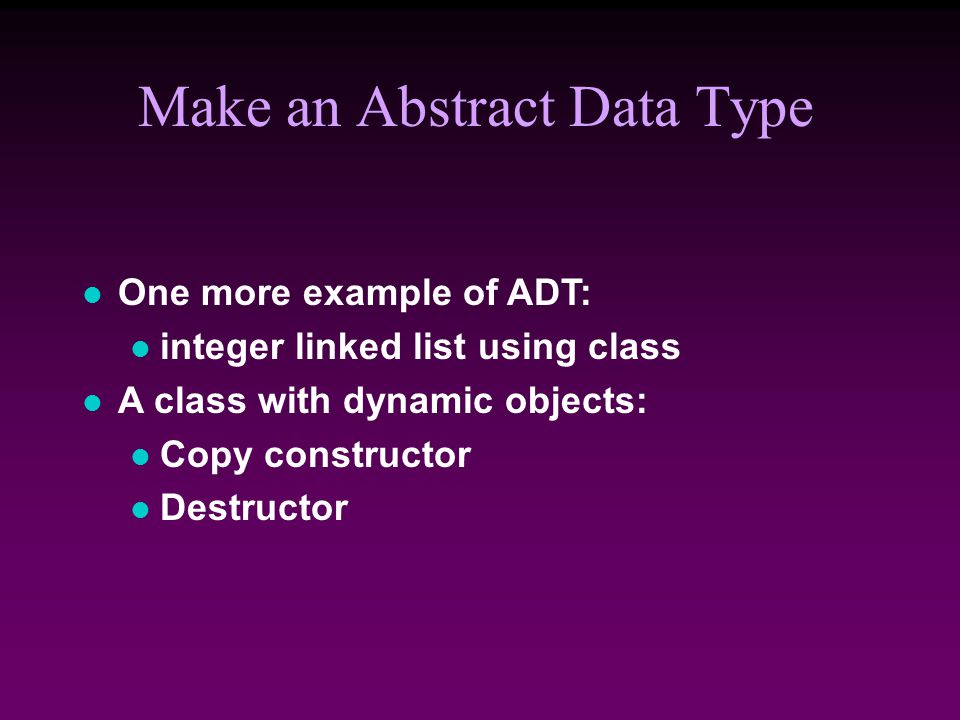 Make an Abstract Data Type

- One more example of ADT:
  - integer linked list using class
- A class with dynamic objects:
  - Copy constructor
  - Destructor